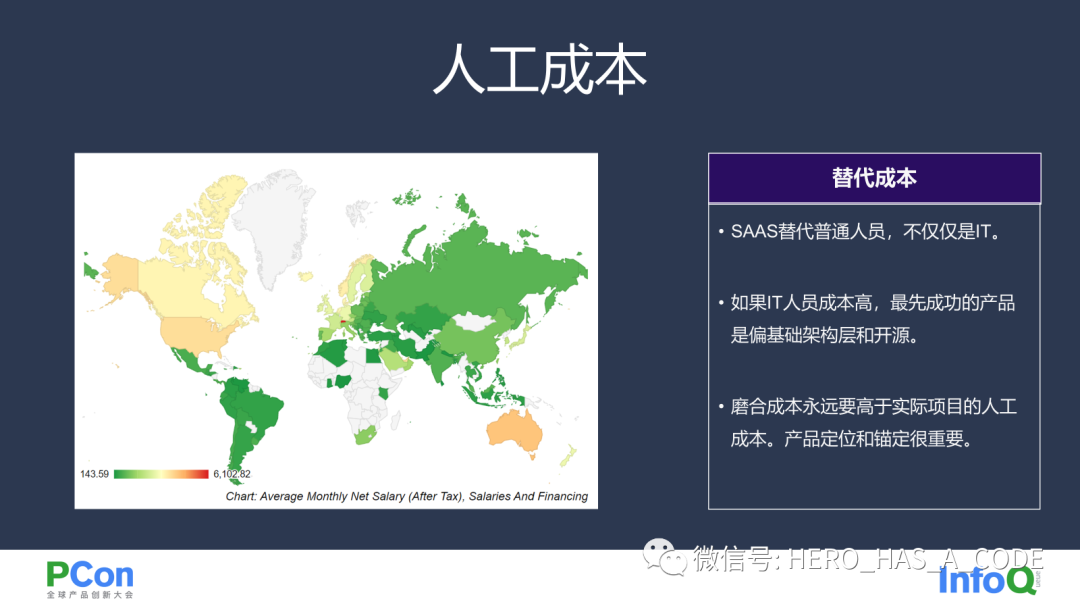 人工成本

143.59 6,102.82

Chart: Average Monthly Net Salary (After Tax), Salaries And Financing

替代成本

• SAAS替代普通人员，不仅仅是IT。

• 如果IT人员成本高，最先成功的产品是偏基础架构层和开源。

• 磨合成本永远要高于实际项目的人工成本。产品定位和锚定很重要。

PCon
全球产品创新大会

微信号: HERO_HAS_A_CODE

InfoQ